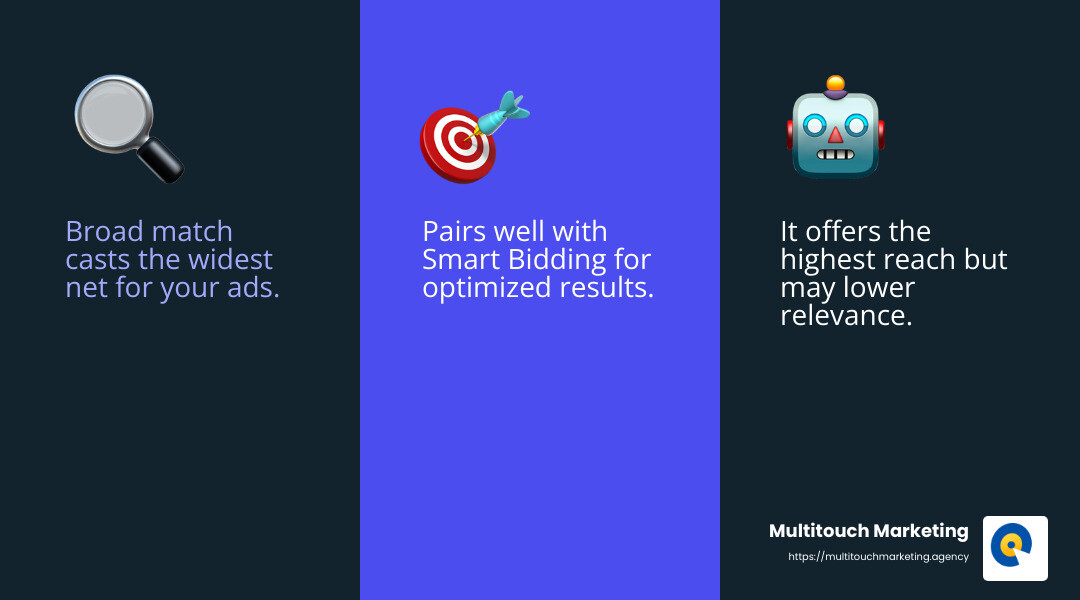 Broad match casts the widest net for your ads.

Pairs well with Smart Bidding for optimized results.

It offers the highest reach but may lower relevance.

Multitouch Marketing
https://multitouchmarketing.agency